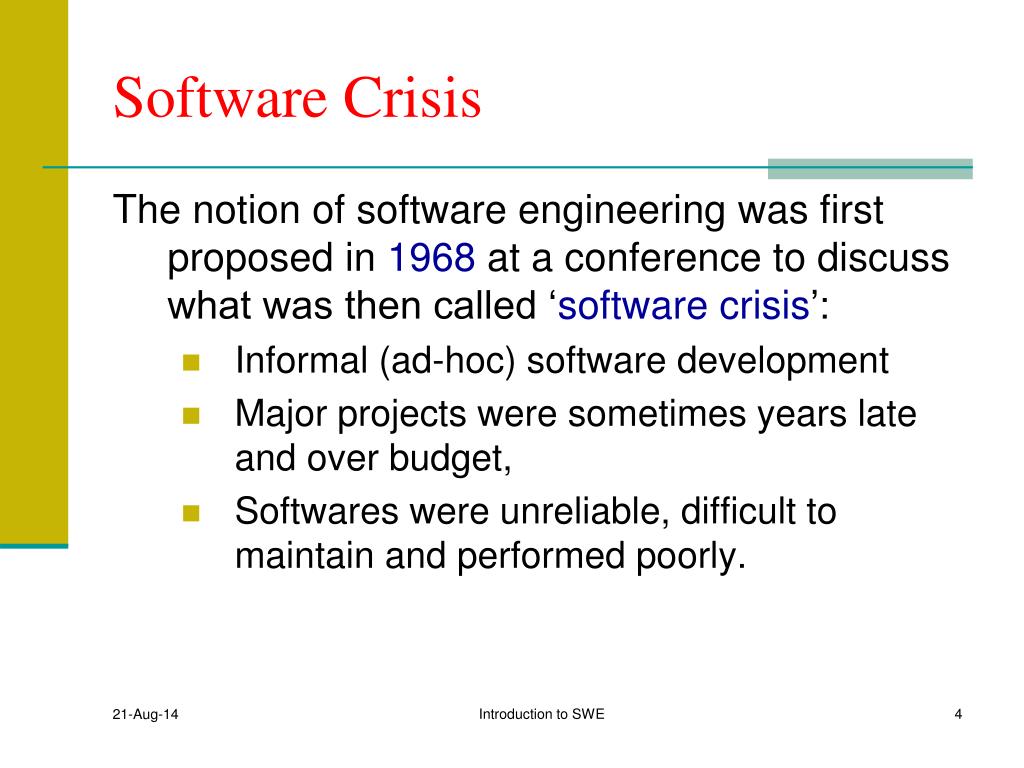 Software Crisis

The notion of software engineering was first proposed in 1968 at a conference to discuss what was then called ‘software crisis’:

- Informal (ad-hoc) software development
- Major projects were sometimes years late and over budget,
- Softwares were unreliable, difficult to maintain and performed poorly.

21-Aug-14

Introduction to SWE

4